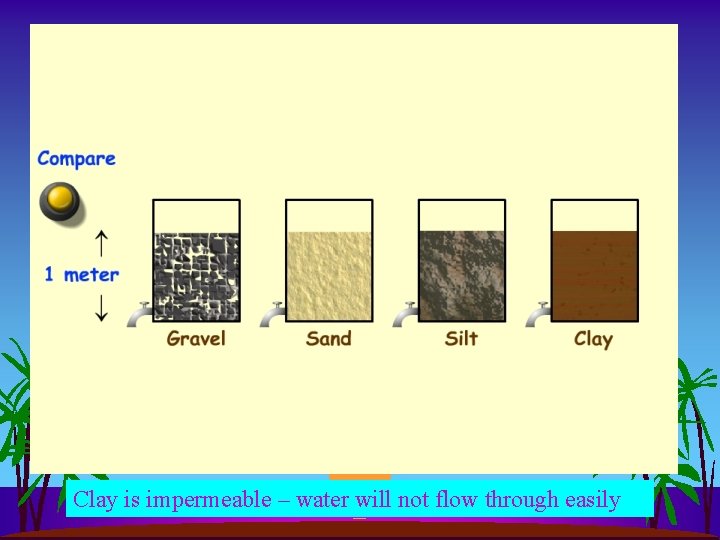 Compare

1 meter

Gravel

Sand

Silt

Clay

Clay is impermeable – water will not flow through easily